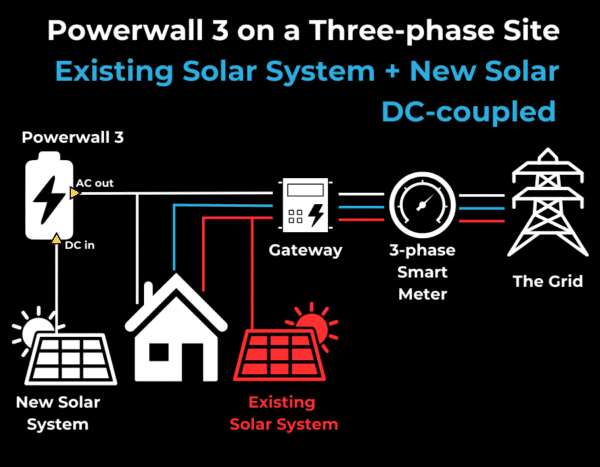 Powerwall 3 on a Three-phase Site
Existing Solar System + New Solar
DC-coupled

Powerwall 3

AC out

DC in

Gateway

3-phase Smart Meter

The Grid

New Solar System

Existing Solar System